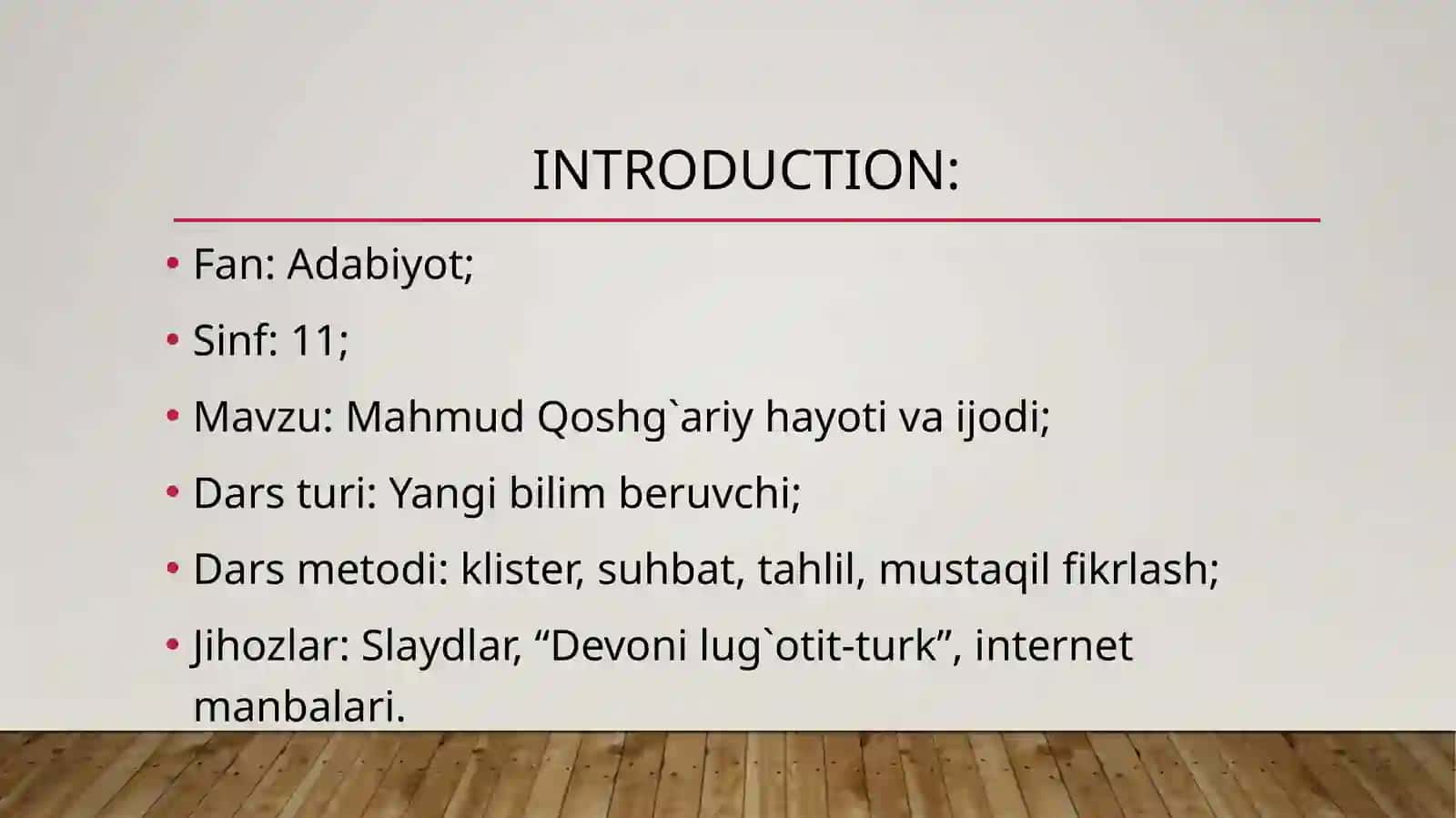 INTRODUCTION:

• Fan: Adabiyot;

• Sinf: 11;

• Mavzu: Mahmud Qoshg`ariy hayoti va ijodi;

• Dars turi: Yangi bilim beruvchi;

• Dars metodi: klister, suhbat, tahlil, mustaqil fikrlash;

• Jihozlar: Slaydlar, “Devoni lug`otit-turk”, internet manbalari.